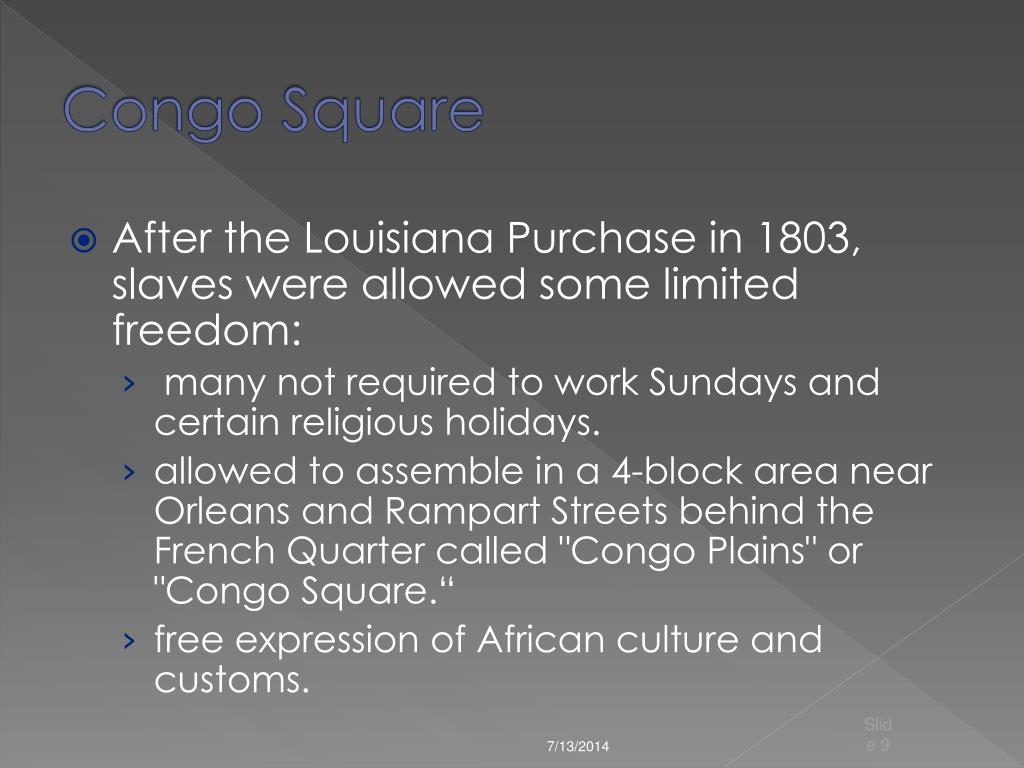 Congo Square

After the Louisiana Purchase in 1803, slaves were allowed some limited freedom:

› many not required to work Sundays and certain religious holidays.

› allowed to assemble in a 4-block area near Orleans and Rampart Streets behind the French Quarter called "Congo Plains" or "Congo Square.“

› free expression of African culture and customs.

7/13/2014

Slide 9